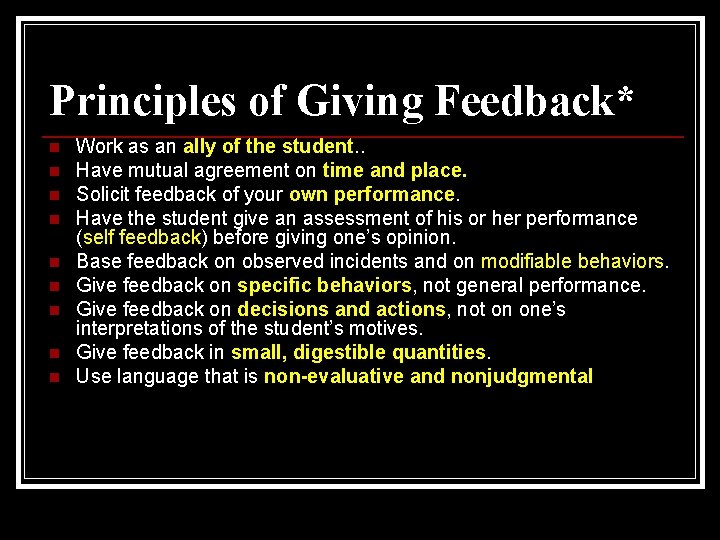 Principles of Giving Feedback*

- Work as an ally of the student..
- Have mutual agreement on time and place.
- Solicit feedback of your own performance.
- Have the student give an assessment of his or her performance (self feedback) before giving one's opinion.
- Base feedback on observed incidents and on modifiable behaviors.
- Give feedback on specific behaviors, not general performance.
- Give feedback on decisions and actions, not on one's interpretations of the student's motives.
- Give feedback in small, digestible quantities.
- Use language that is non-evaluative and nonjudgmental